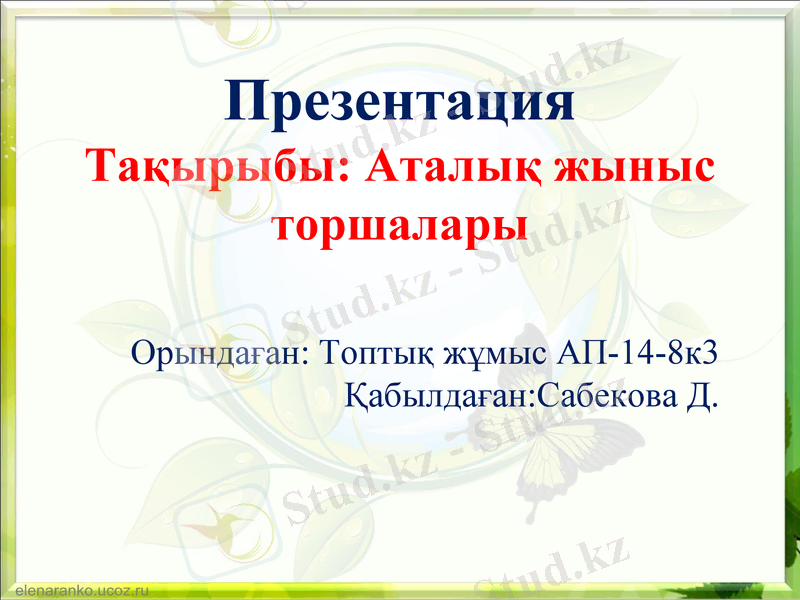 Презентация
Тақырыбы: Аталық жыныс торшалары

Орындаған: Топтық жұмыс АП-14-8к3
Қабылдаған:Сабекова Д.

Stud.kz - Stud.kz
Stud.kz - Stud.kz
Stud.kz - Stud.kz
Stud.kz

elenaranko.ucoz.ru